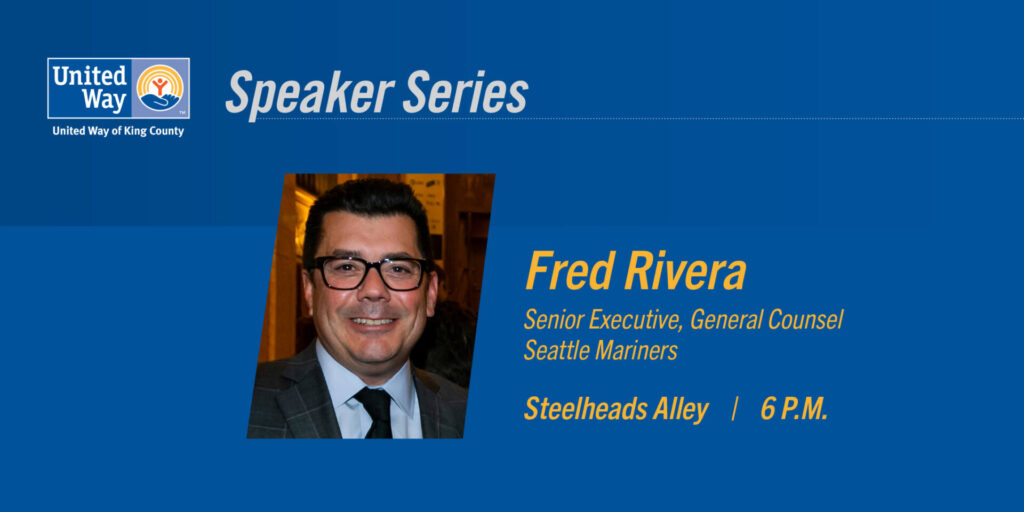 United Way

United Way of King County

Speaker Series

Fred Rivera

Senior Executive, General Counsel
Seattle Mariners

Steelheads Alley | 6 P.M.